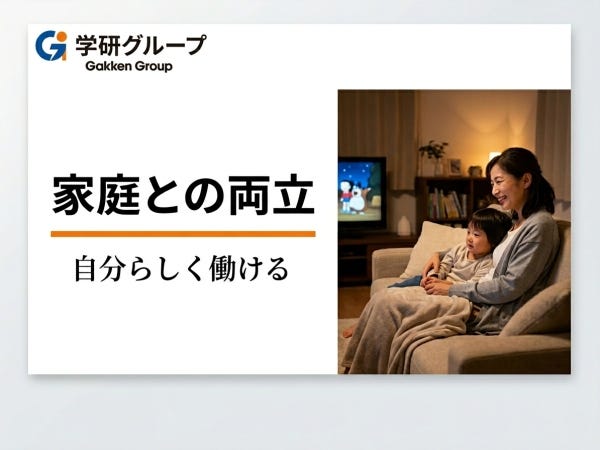 学研グループ
Gakken Group

家庭との両立

自分らしく働ける